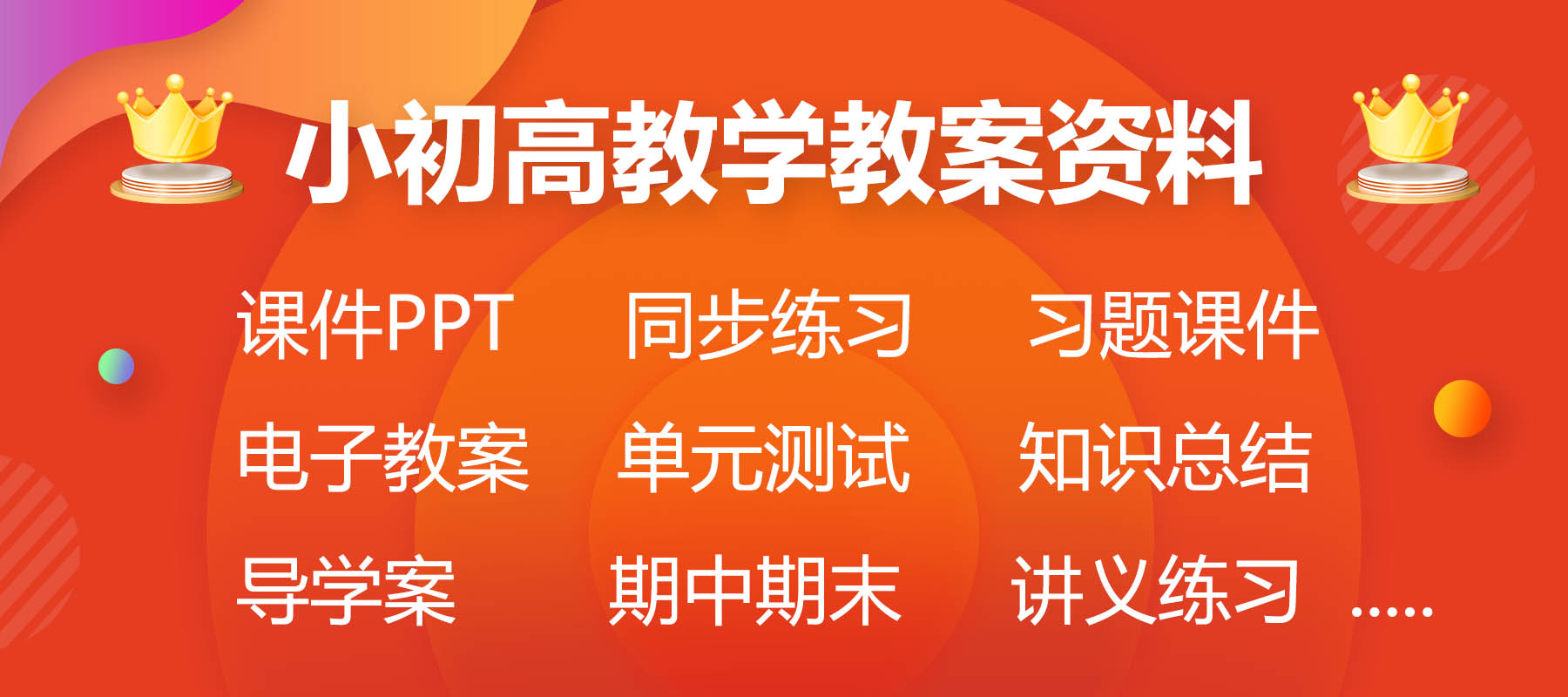 小初高教学教案资料

课件PPT 同步练习 习题课件

电子教案 单元测试 知识总结

导学案 期中期末 讲义练习 .....